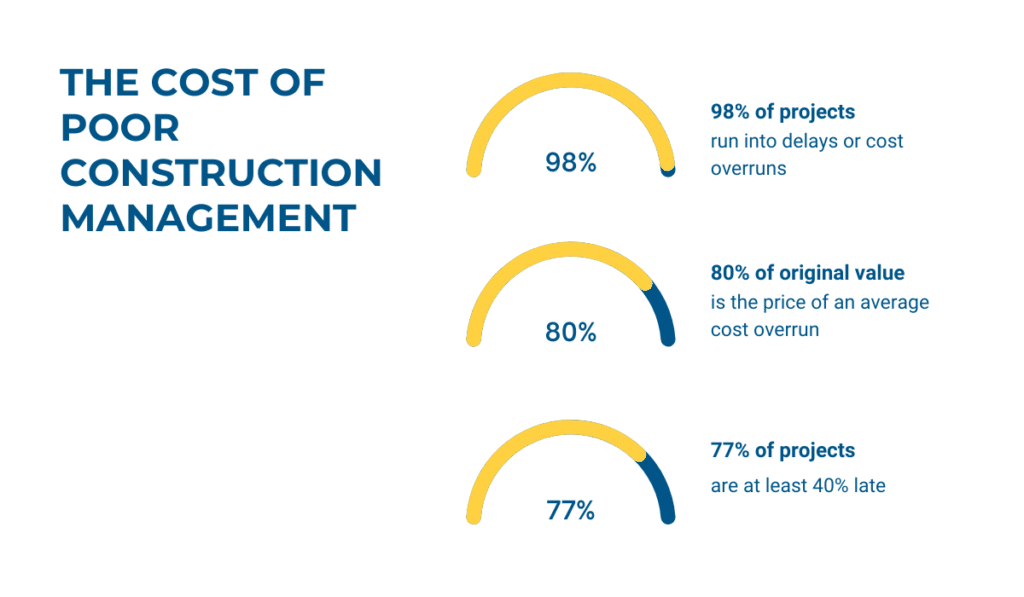 THE COST OF POOR CONSTRUCTION MANAGEMENT

98%

98% of projects
run into delays or cost overruns

80%

80% of original value
is the price of an average cost overrun

77%

77% of projects
are at least 40% late